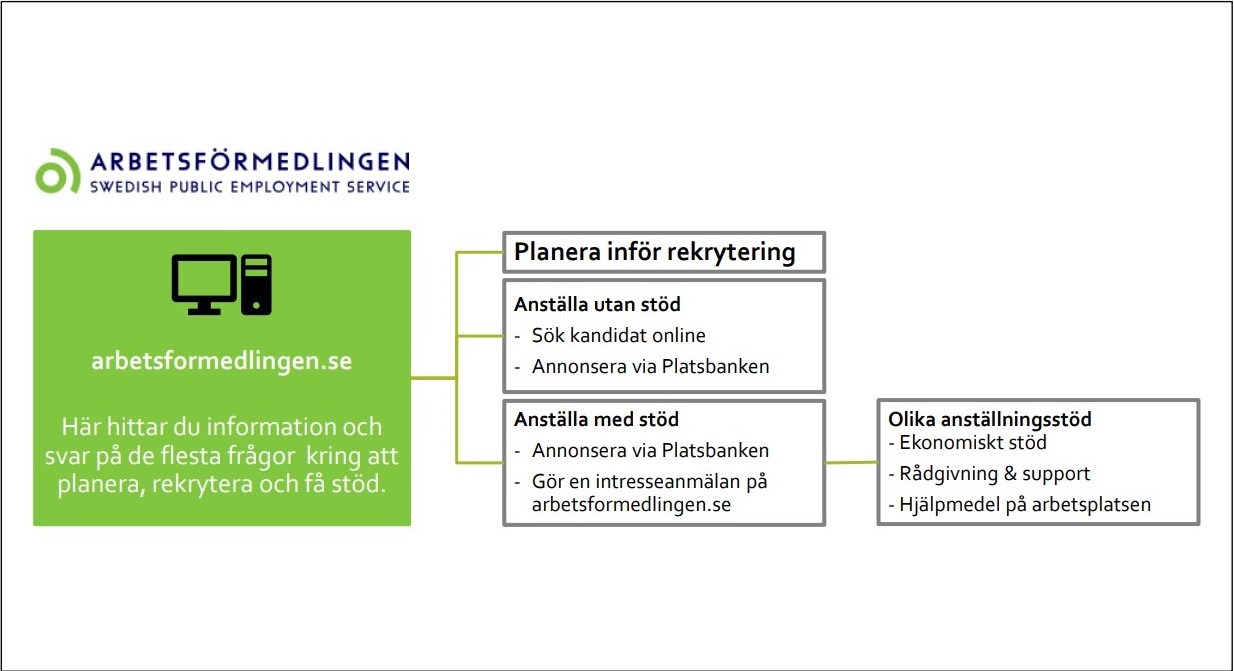 ARBETSFÖRMEDLINGEN
SWEDISH PUBLIC EMPLOYMENT SERVICE

arbetsformedlingen.se

Här hittar du information och svar på de flesta frågor kring att planera, rekrytera och få stöd.

Planera inför rekrytering

Anställa utan stöd
- Sök kandidat online
- Annonsera via Platsbanken

Anställa med stöd
- Annonsera via Platsbanken
- Gör en intresseanmälan på arbetsformedlingen.se

Olika anställningsstöd
- Ekonomiskt stöd
- Rådgivning & support
- Hjälpmedel på arbetsplatsen